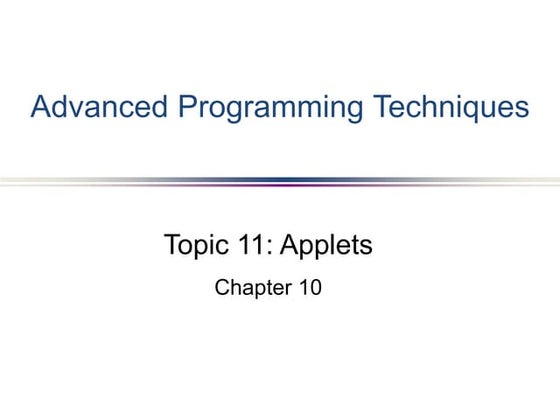 Advanced Programming Techniques

Topic 11: Applets

Chapter 10